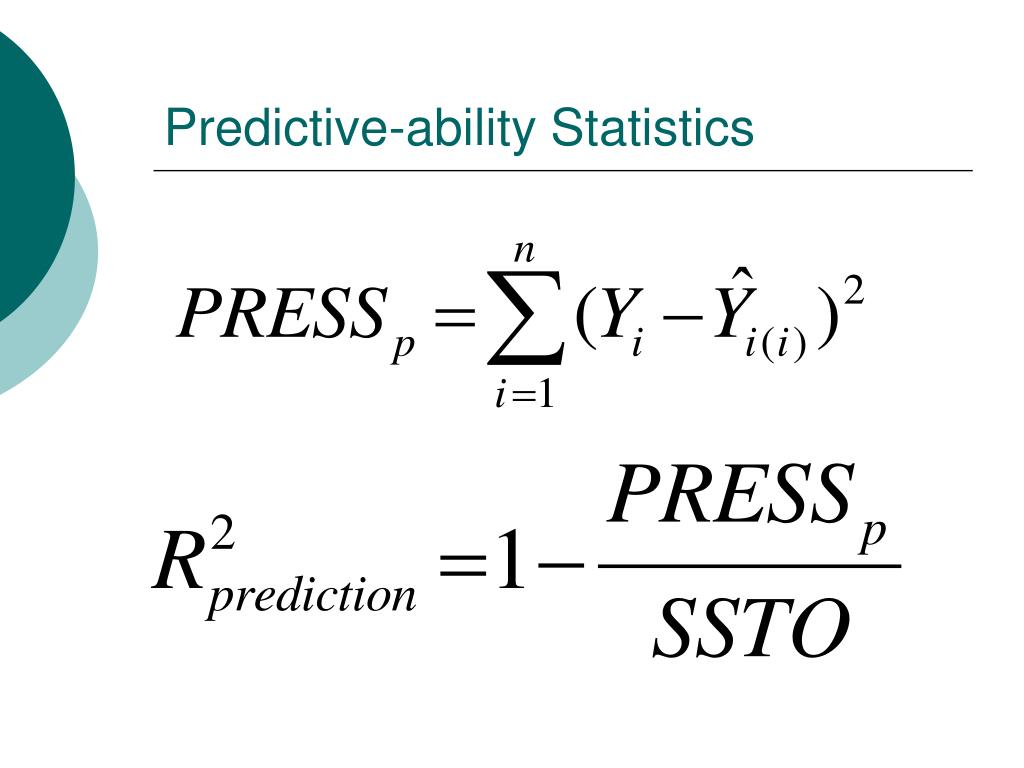 Predictive-ability Statistics

$PRESS_p = \sum_{i=1}^{n} (Y_i - \hat{Y}_{i(i)})^2$

$R^2_{prediction} = 1 - \frac{PRESS_p}{SSTO}$